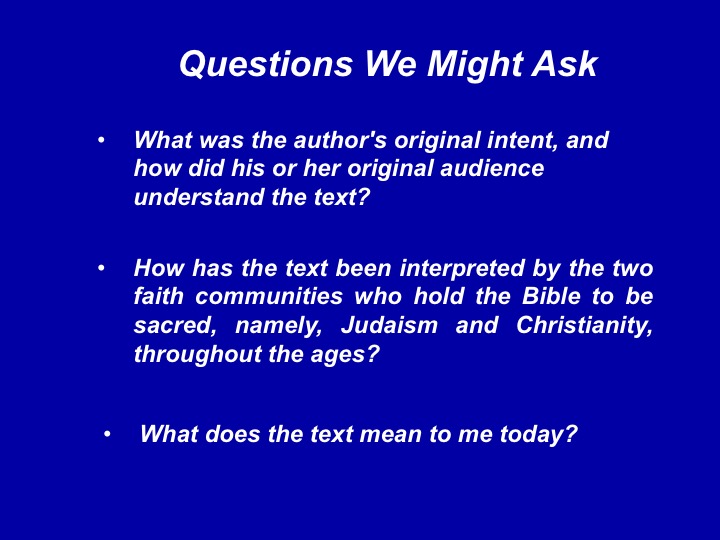 Questions We Might Ask

• What was the author's original intent, and how did his or her original audience understand the text?

• How has the text been interpreted by the two faith communities who hold the Bible to be sacred, namely, Judaism and Christianity, throughout the ages?

• What does the text mean to me today?